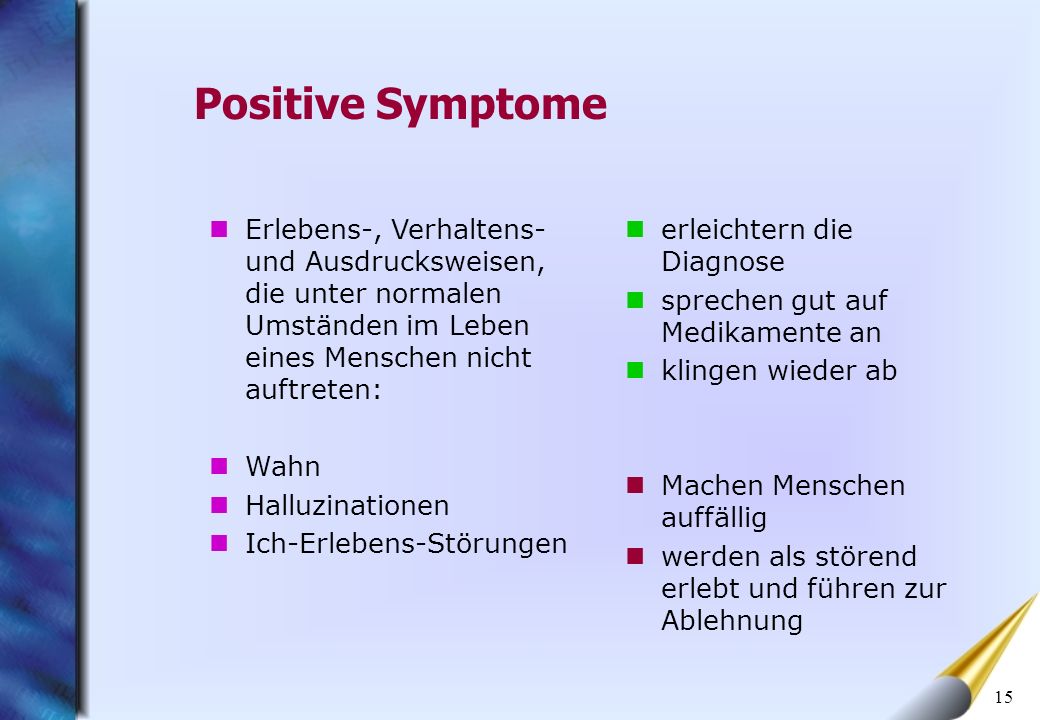 Positive Symptome

Erlebens-, Verhaltens- und Ausdrucksweisen, die unter normalen Umständen im Leben eines Menschen nicht auftreten:

Wahn

Halluzinationen

Ich-Erlebens-Störungen

erleichtern die Diagnose

sprechen gut auf Medikamente an

klingen wieder ab

Machen Menschen auffällig

werden als störend erlebt und führen zur Ablehnung

15